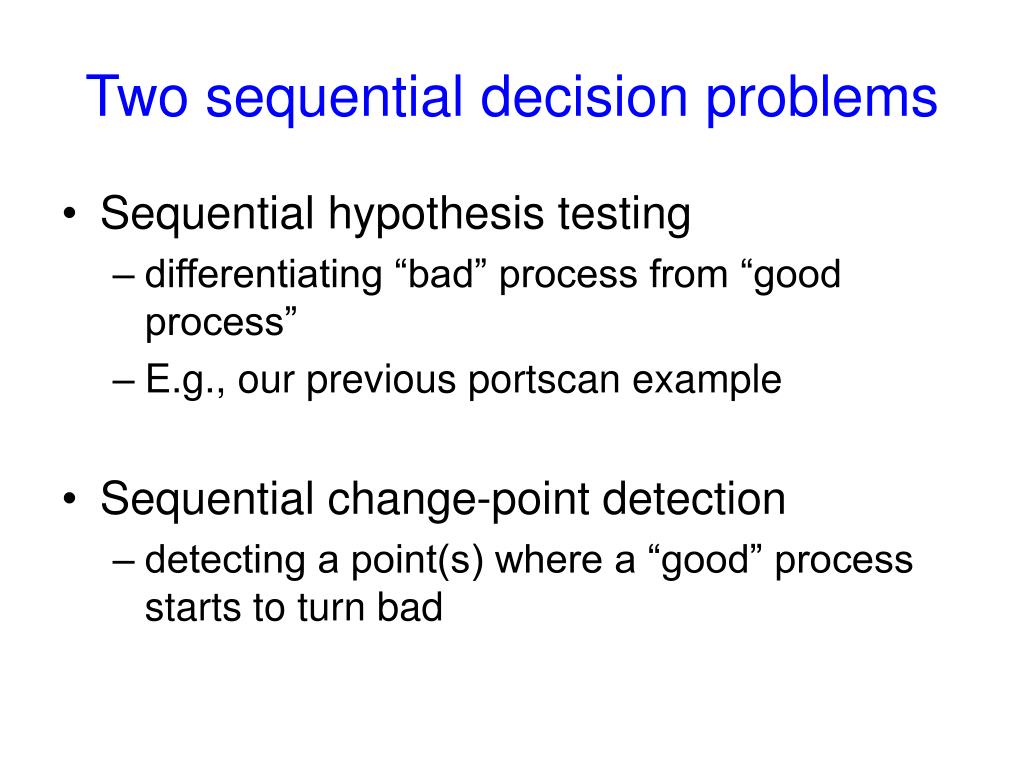 Two sequential decision problems

• Sequential hypothesis testing
– differentiating “bad” process from “good process”
– E.g., our previous portscan example

• Sequential change-point detection
– detecting a point(s) where a “good” process starts to turn bad